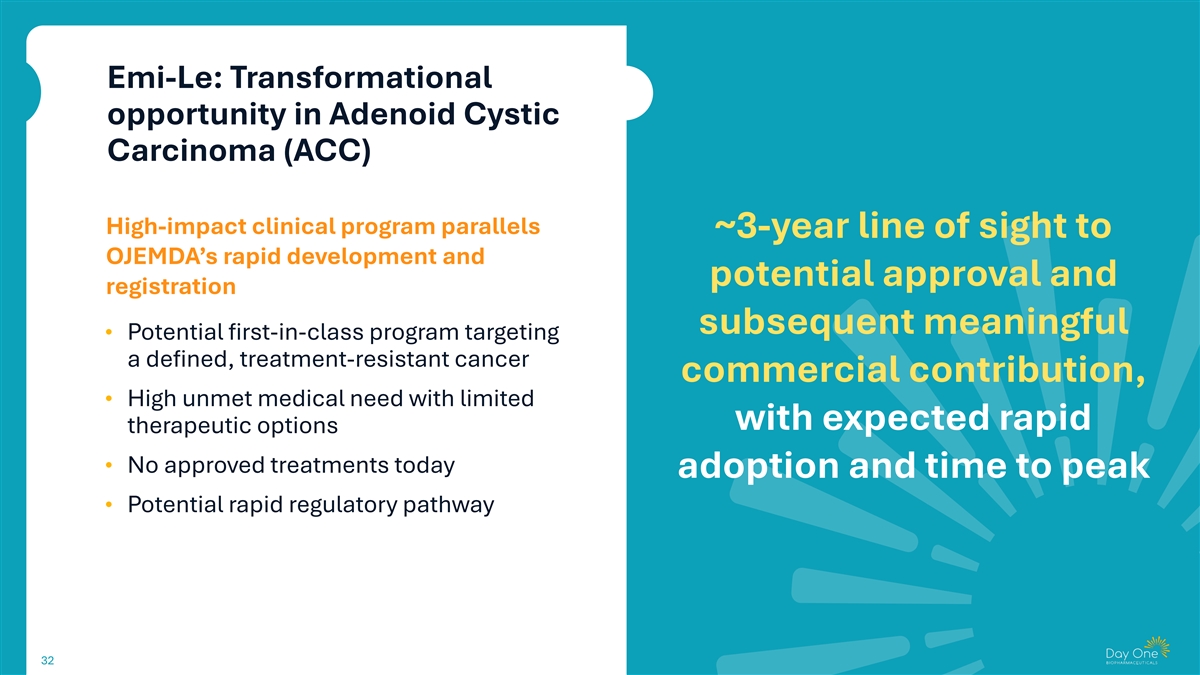 Emi-Le: Transformational opportunity in Adenoid Cystic Carcinoma (ACC)

High-impact clinical program parallels OJEMDA's rapid development and registration

• Potential first-in-class program targeting a defined, treatment-resistant cancer
• High unmet medical need with limited therapeutic options
• No approved treatments today
• Potential rapid regulatory pathway

~3-year line of sight to potential approval and subsequent meaningful commercial contribution, with expected rapid adoption and time to peak

32

Day One BIOPHARMACEUTICALS